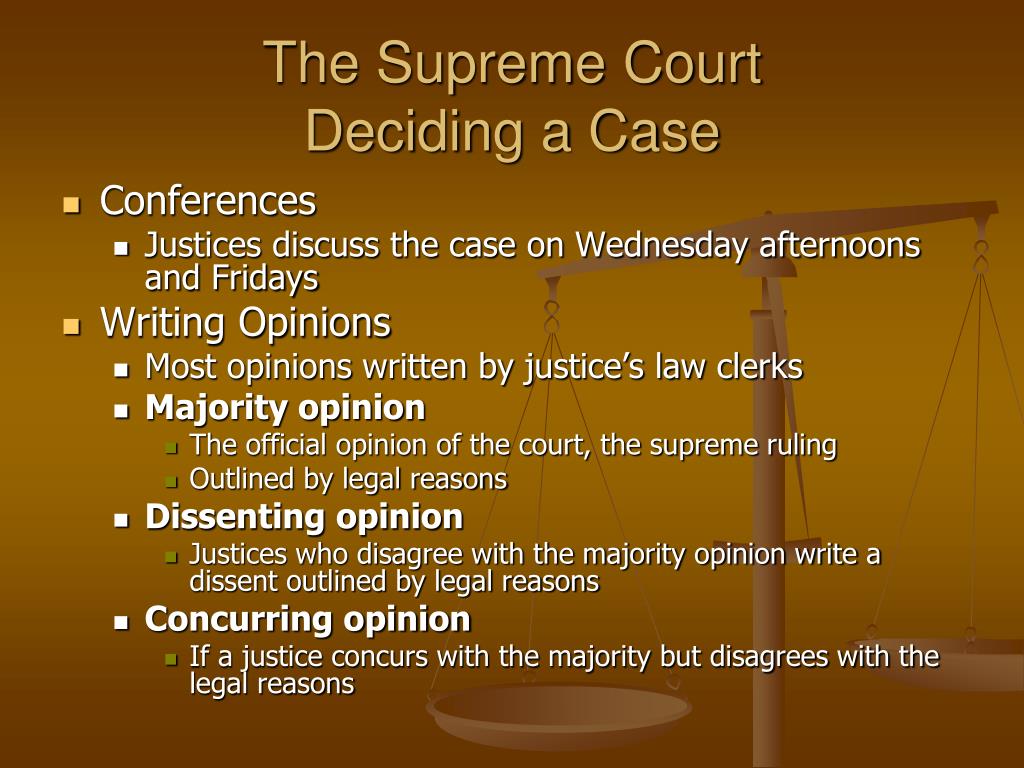 The Supreme Court
Deciding a Case

Conferences
Justices discuss the case on Wednesday afternoons and Fridays
Writing Opinions
Most opinions written by justice’s law clerks
Majority opinion
The official opinion of the court, the supreme ruling
Outlined by legal reasons
Dissenting opinion
Justices who disagree with the majority opinion write a dissent outlined by legal reasons
Concurring opinion
If a justice concurs with the majority but disagrees with the legal reasons